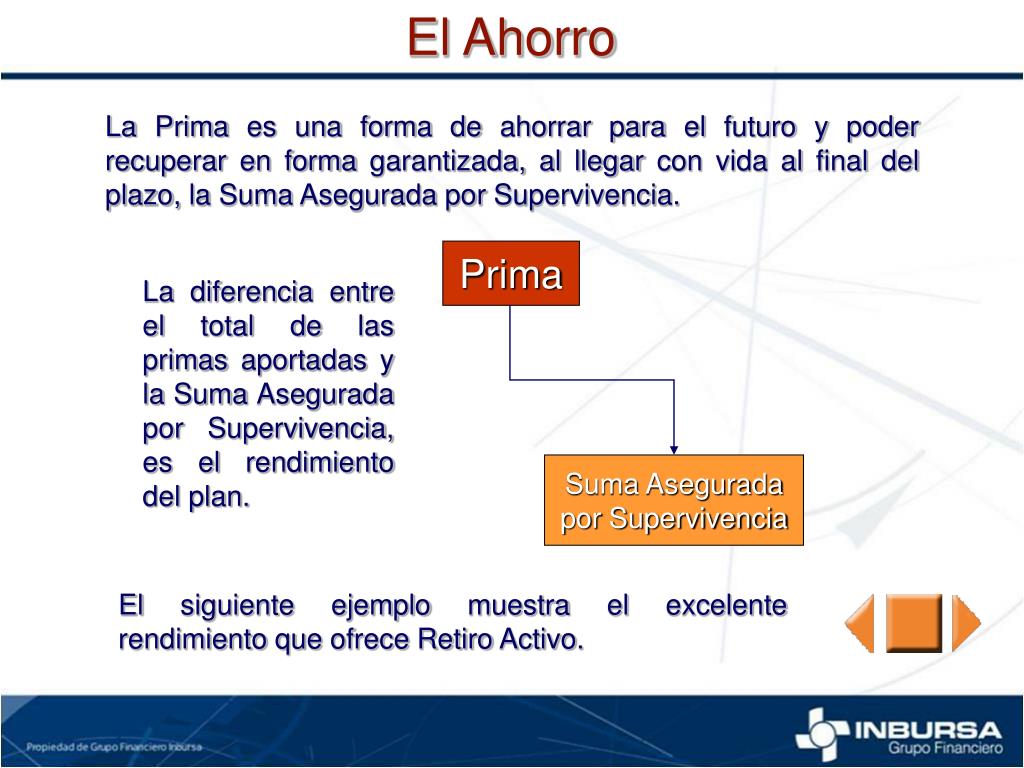 El Ahorro

La Prima es una forma de ahorrar para el futuro y poder recuperar en forma garantizada, al llegar con vida al final del plazo, la Suma Asegurada por Supervivencia.

La diferencia entre el total de las primas aportadas y la Suma Asegurada por Supervivencia, es el rendimiento del plan.

Prima

Suma Asegurada por Supervivencia

El siguiente ejemplo muestra el excelente rendimiento que ofrece Retiro Activo.

Propiedad de Grupo Financiero Inbursa

INBURSA
Grupo Financiero